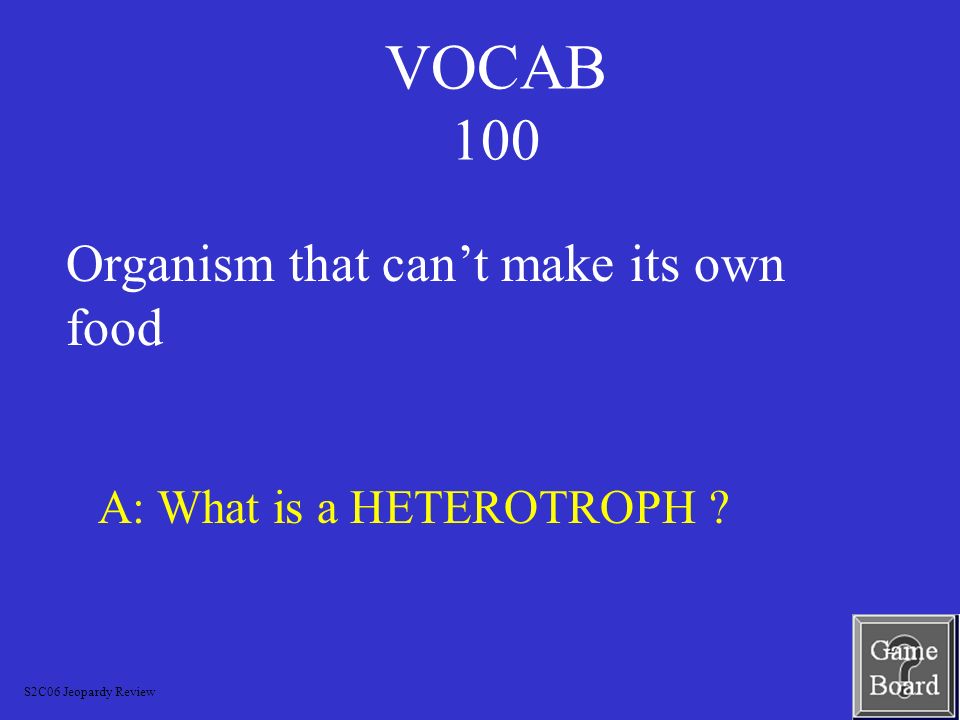 VOCAB
100

Organism that can’t make its own food

A: What is a HETEROTROPH ?

S2C06 Jeopardy Review

Game Board